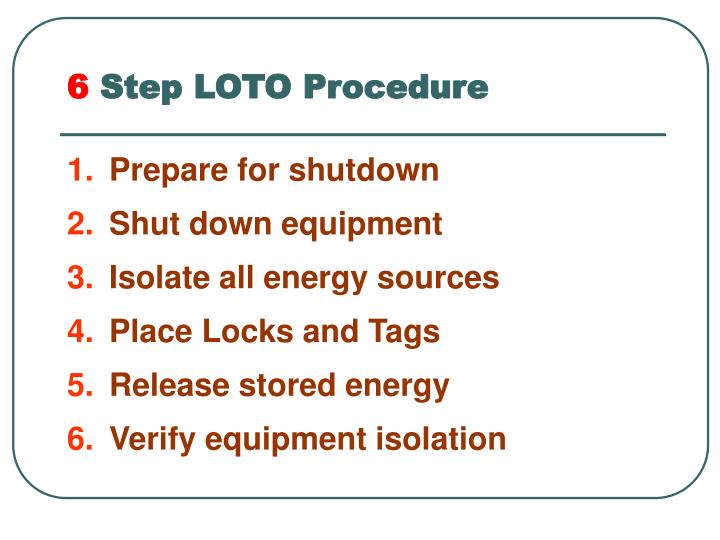 6 Step LOTO Procedure

1. Prepare for shutdown
2. Shut down equipment
3. Isolate all energy sources
4. Place Locks and Tags
5. Release stored energy
6. Verify equipment isolation